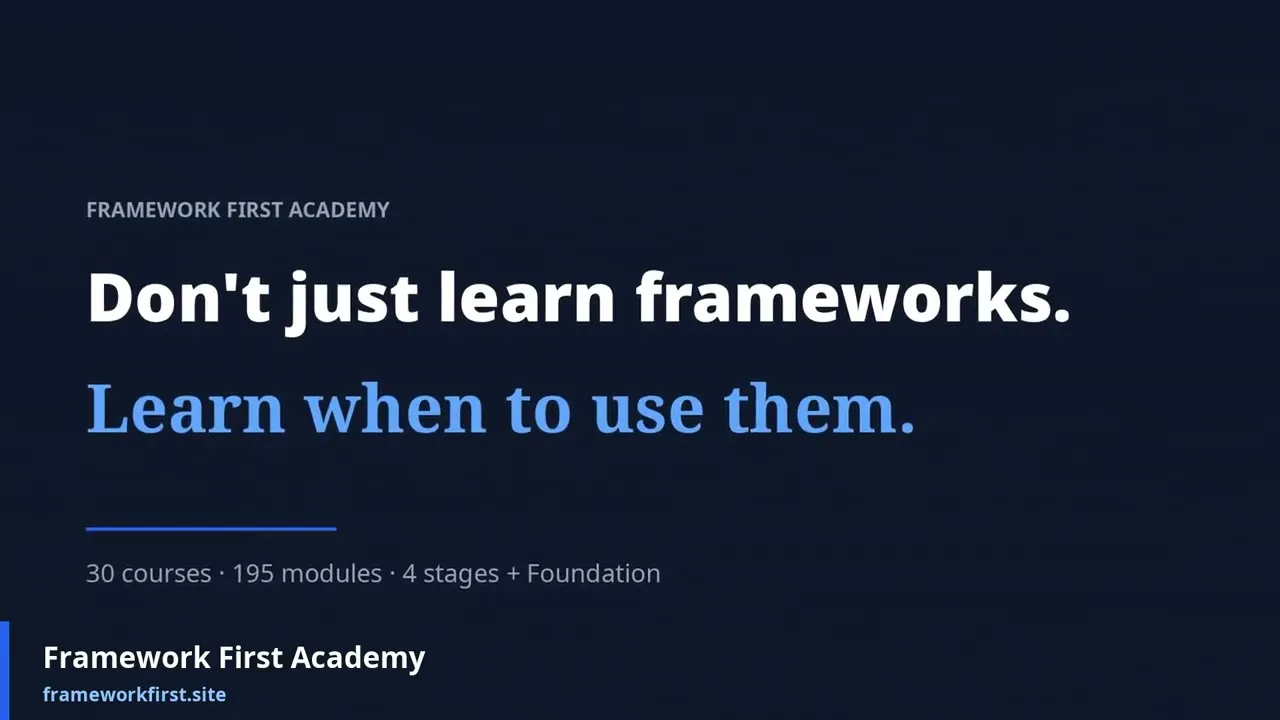 FRAMEWORK FIRST ACADEMY

Don't just learn frameworks.

Learn when to use them.

30 courses · 195 modules · 4 stages + Foundation

Framework First Academy

frameworkfirst.site